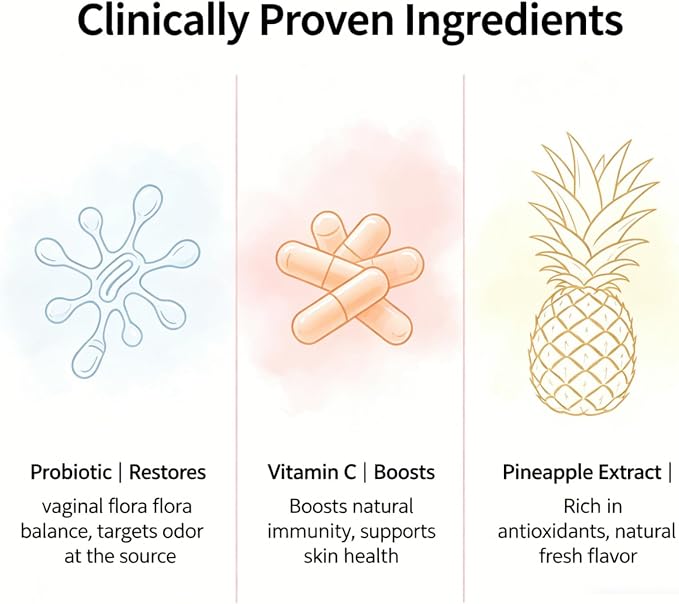 Clinically Proven Ingredients

Probiotic | Restores

vaginal flora flora balance, targets odor at the source

Vitamin C | Boosts

Boosts natural immunity, supports skin health

Pineapple Extract |

Rich in antioxidants, natural fresh flavor